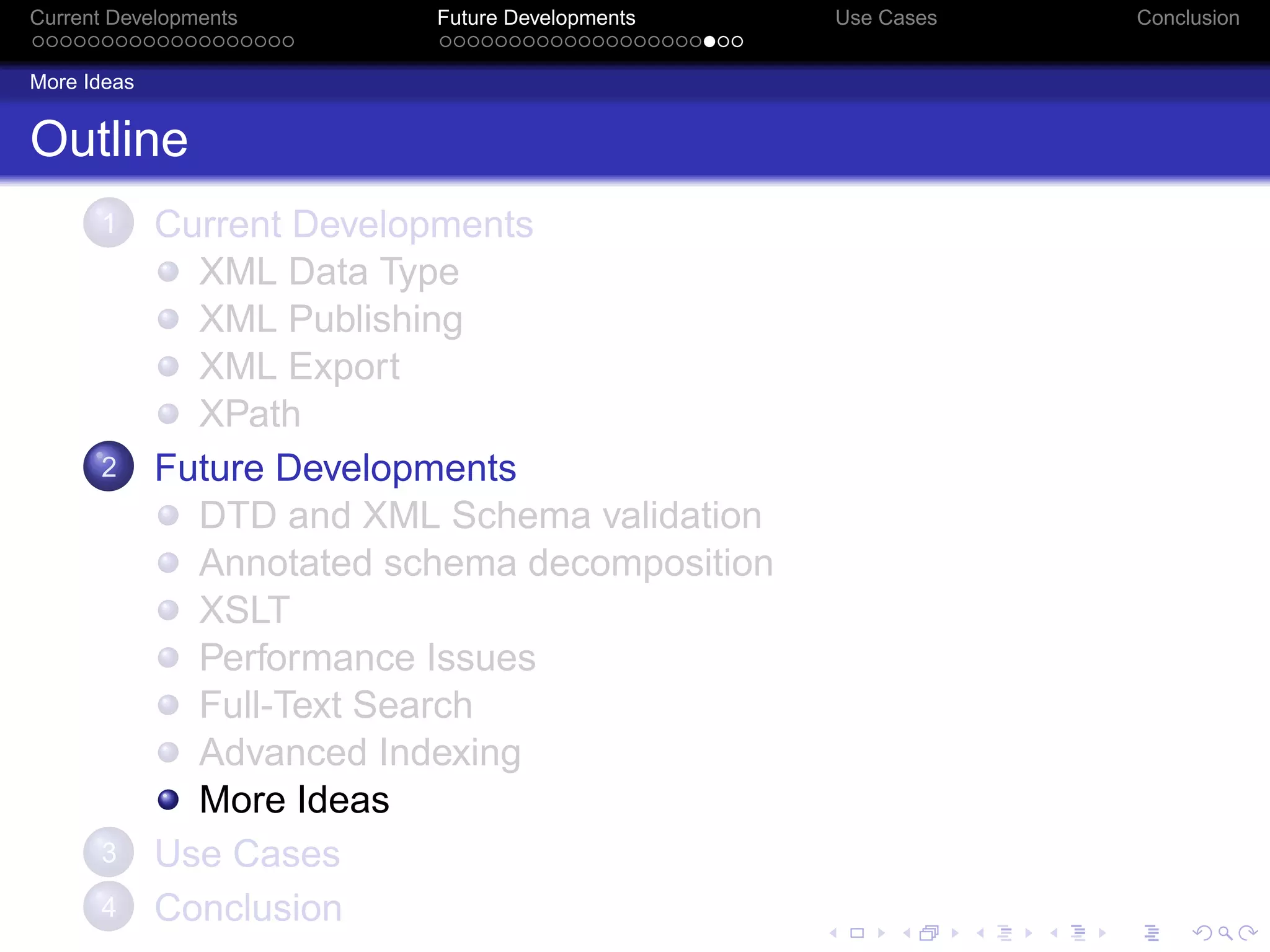 Current Developments Future Developments Use Cases Conclusion

More Ideas

Outline

1 Current Developments
XML Data Type
XML Publishing
XML Export
XPath

2 Future Developments
DTD and XML Schema validation
Annotated schema decomposition
XSLT
Performance Issues
Full-Text Search
Advanced Indexing
More Ideas

3 Use Cases

4 Conclusion